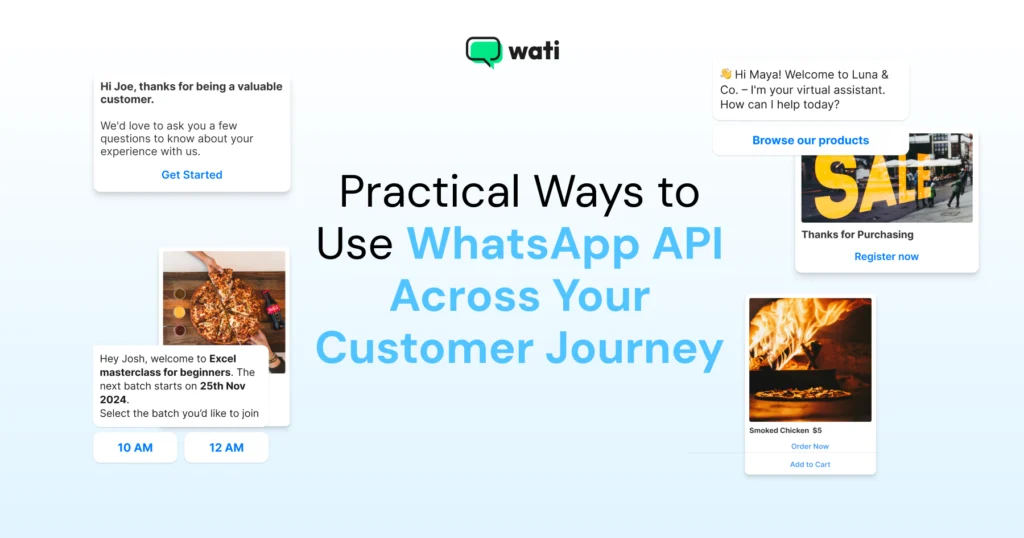 wati

Hi Joe, thanks for being a valuable customer.

We'd love to ask you a few questions to know about your experience with us.

Get Started

👋 Hi Maya! Welcome to Luna & Co. – I'm your virtual assistant. How can I help today?

Browse our products

SALE

Thanks for Purchasing

Register now

Practical Ways to Use WhatsApp API Across Your Customer Journey

Hey Josh, welcome to Excel masterclass for beginners. The next batch starts on 25th Nov 2024.
Select the batch you'd like to join

10 AM

12 AM

Smoked Chicken $5

Order Now

Add to Cart